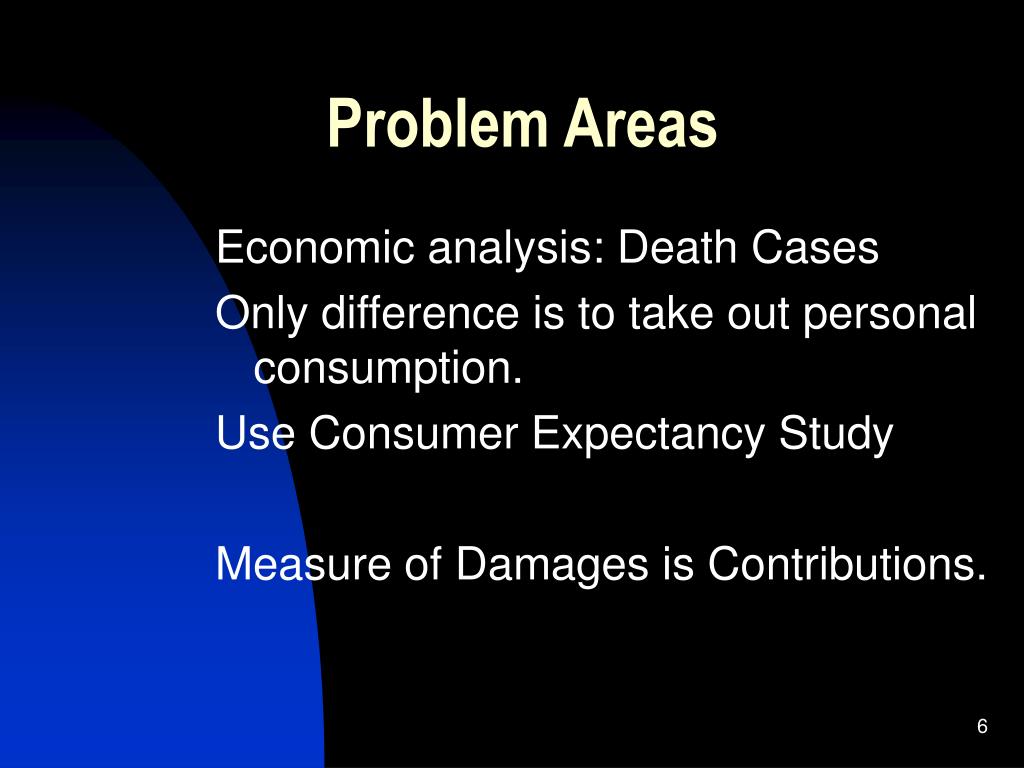 Problem Areas

Economic analysis: Death Cases

Only difference is to take out personal consumption.

Use Consumer Expectancy Study

Measure of Damages is Contributions.

6